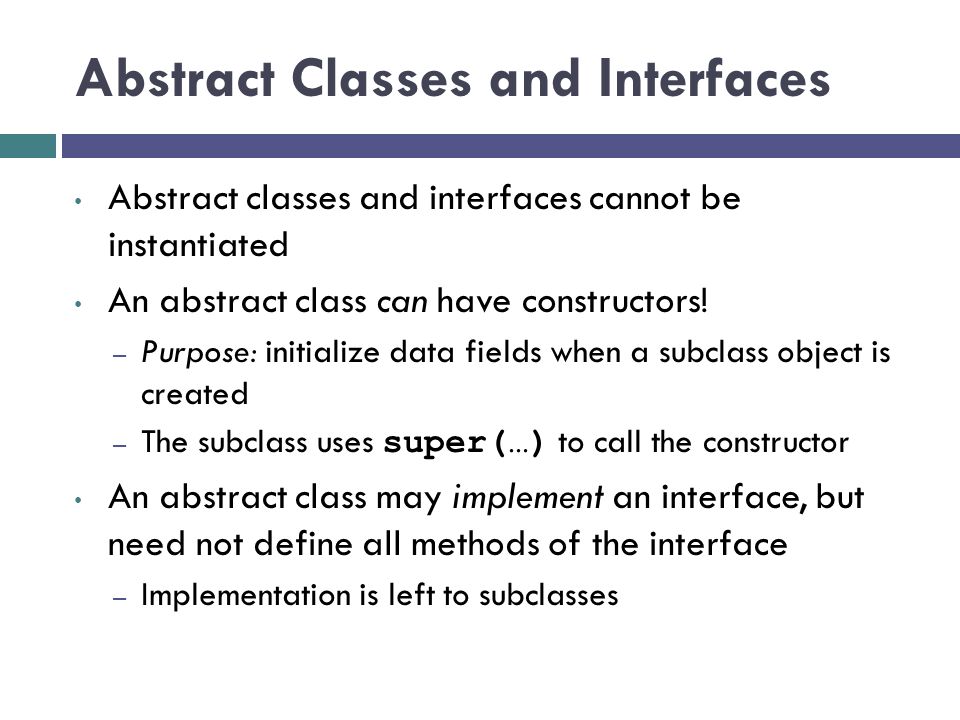 Abstract Classes and Interfaces

• Abstract classes and interfaces cannot be instantiated

• An abstract class can have constructors!

– Purpose: initialize data fields when a subclass object is created

– The subclass uses super(…) to call the constructor

• An abstract class may implement an interface, but need not define all methods of the interface

– Implementation is left to subclasses